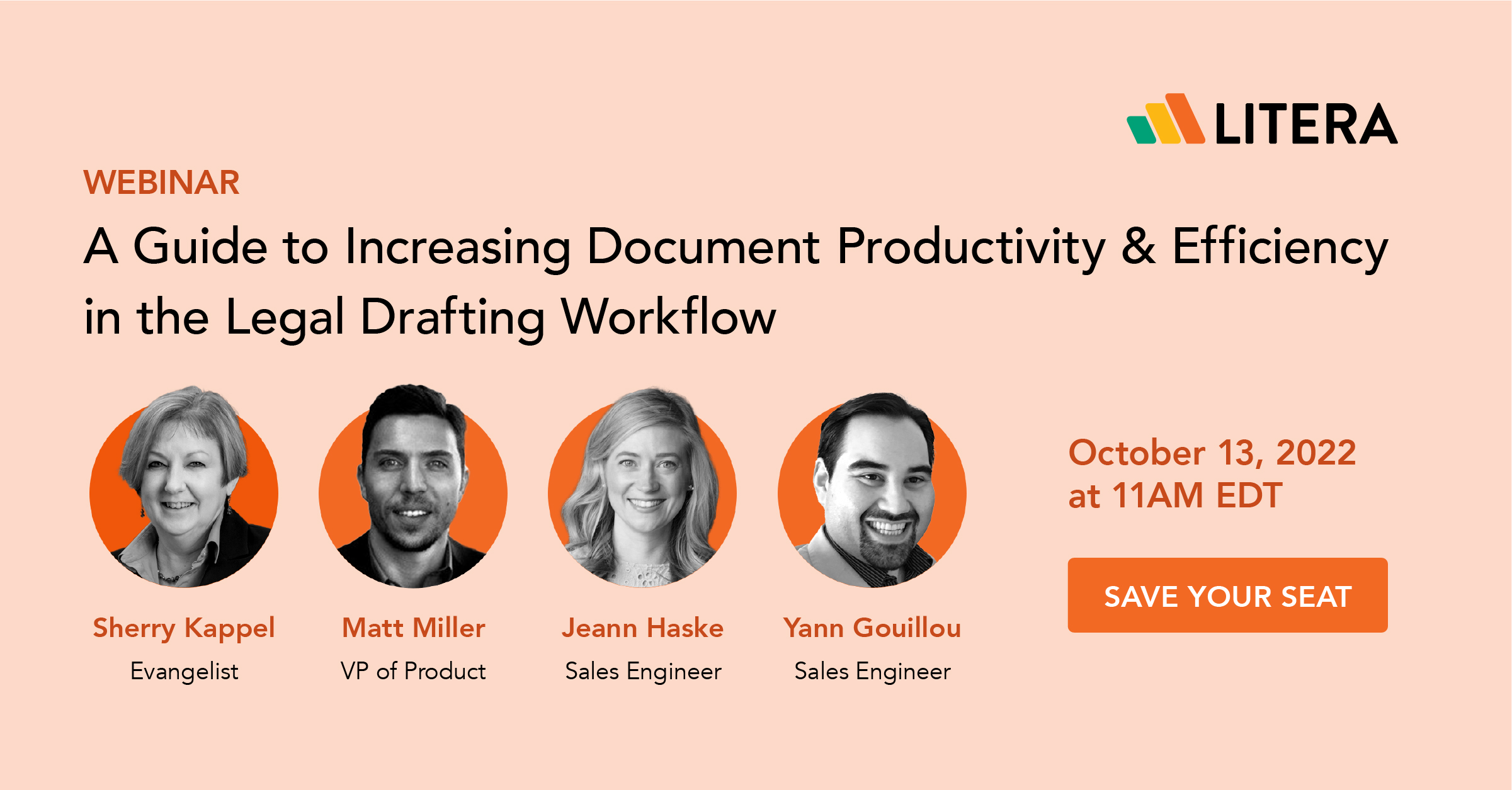 LITERA

WEBINAR

A Guide to Increasing Document Productivity & Efficiency in the Legal Drafting Workflow

Sherry Kappel
Evangelist

Matt Miller
VP of Product

Jeann Haske
Sales Engineer

Yann Gouillou
Sales Engineer

October 13, 2022
at 11AM EDT

SAVE YOUR SEAT